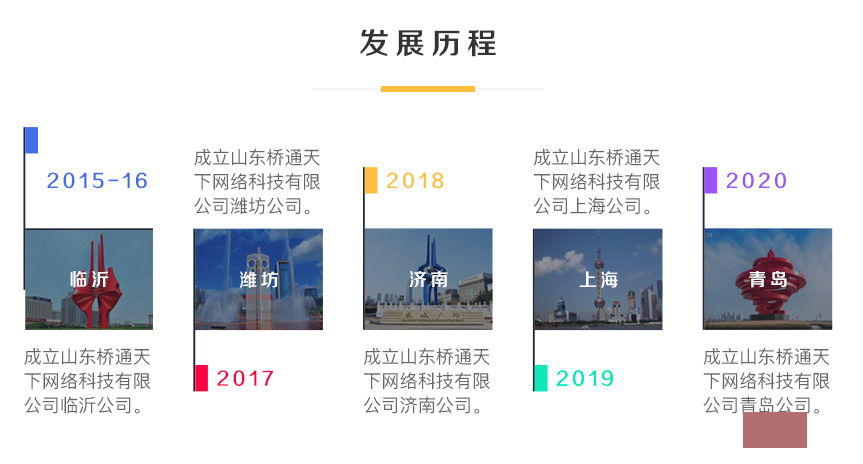 发展历程

2015-16

临沂

成立山东桥通天下网络科技有限公司临沂公司。

成立山东桥通天下网络科技有限公司潍坊公司。

潍坊

2017

2018

济南

成立山东桥通天下网络科技有限公司济南公司。

成立山东桥通天下网络科技有限公司上海公司。

上海

2019

2020

青岛

成立山东桥通天下网络科技有限公司青岛公司。